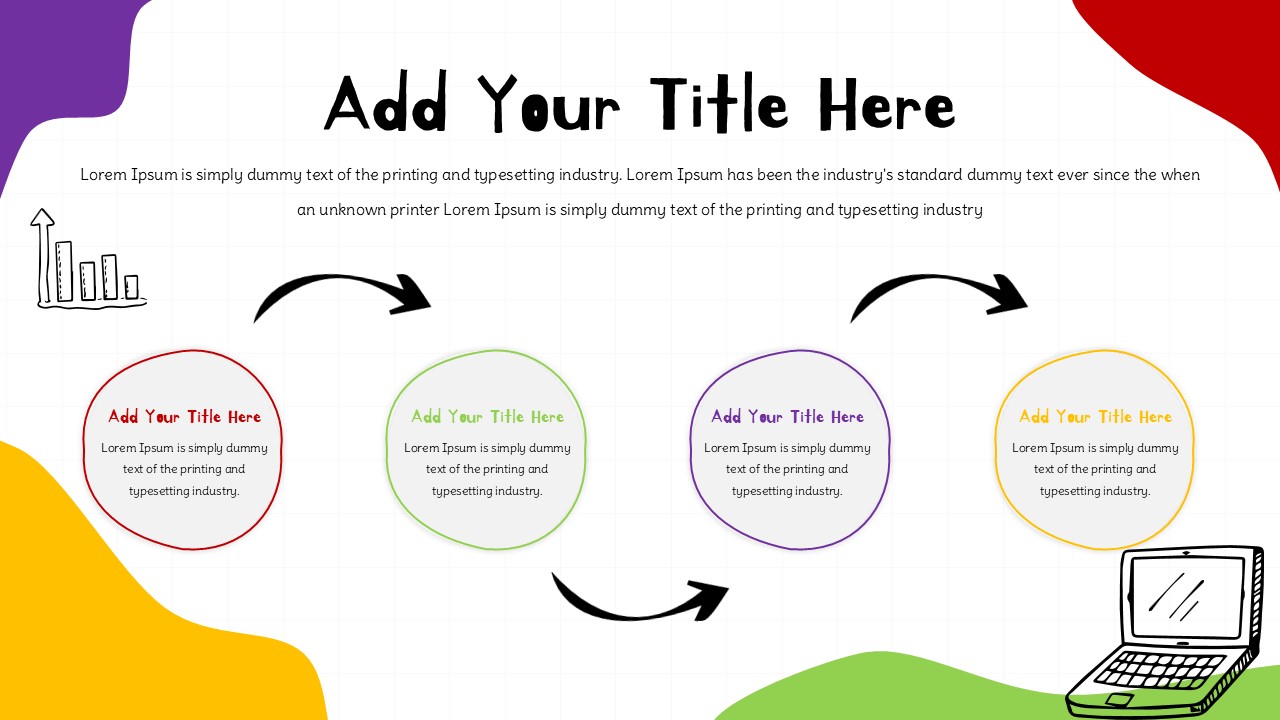 Add Your Title Here

Lorem Ipsum is simply dummy text of the printing and typesetting industry. Lorem Ipsum has been the industry's standard dummy text ever since the when an unknown printer Lorem Ipsum is simply dummy text of the printing and typesetting industry

Add Your Title Here

Lorem Ipsum is simply dummy text of the printing and typesetting industry.

Add Your Title Here

Lorem Ipsum is simply dummy text of the printing and typesetting industry.

Add Your Title Here

Lorem Ipsum is simply dummy text of the printing and typesetting industry.

Add Your Title Here

Lorem Ipsum is simply dummy text of the printing and typesetting industry.